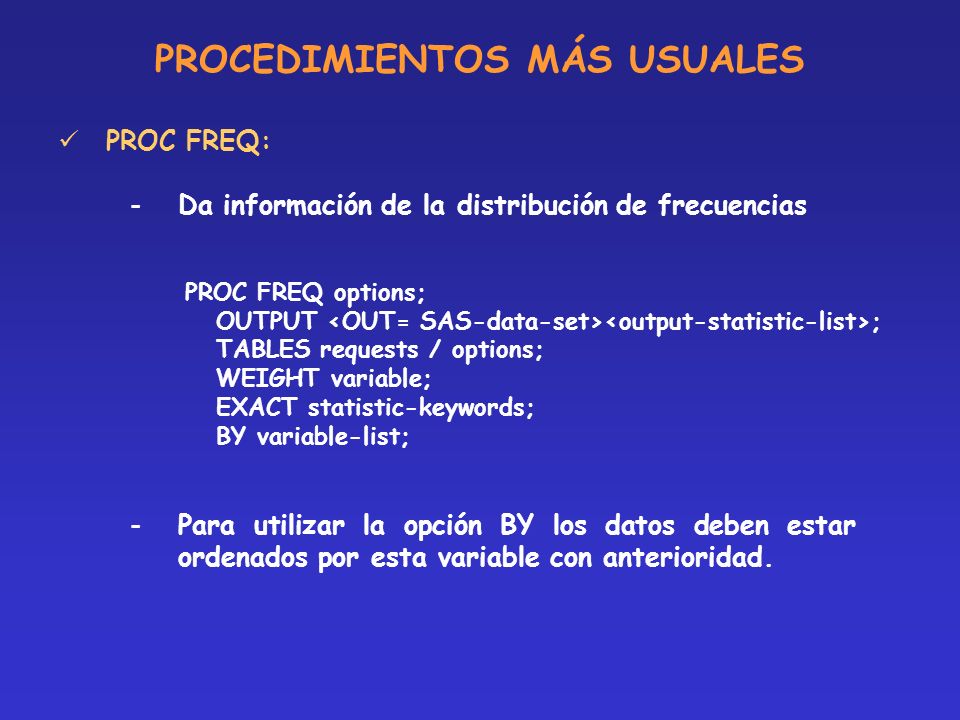 PROCEDIMIENTOS MÁS USUALES

✓ PROC FREQ:

- Da información de la distribución de frecuencias

PROC FREQ options;
OUTPUT <OUT= SAS-data-set><output-statistic-list>;
TABLES requests / options;
WEIGHT variable;
EXACT statistic-keywords;
BY variable-list;

- Para utilizar la opción BY los datos deben estar ordenados por esta variable con anterioridad.